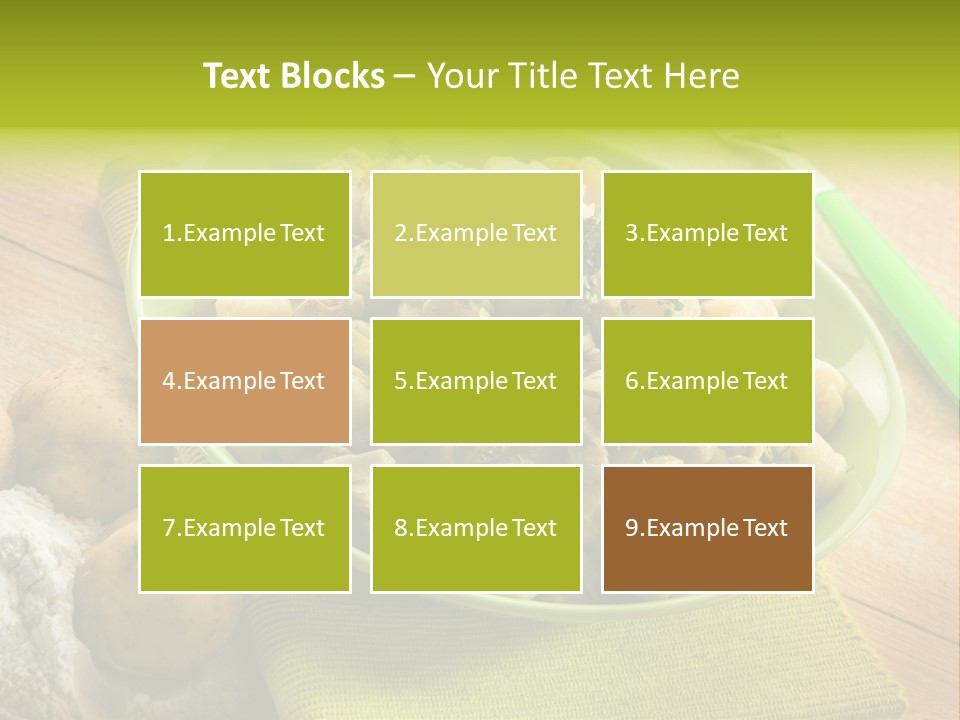 Text Blocks – Your Title Text Here

1.Example Text

2.Example Text

3.Example Text

4.Example Text

5.Example Text

6.Example Text

7.Example Text

8.Example Text

9.Example Text